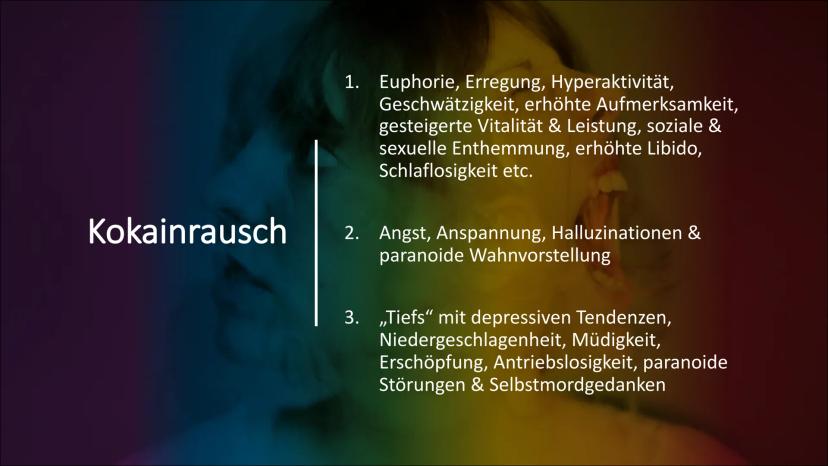 Kokainrausch

1. Euphorie, Erregung, Hyperaktivität, Geschwätzigkeit, erhöhte Aufmerksamkeit, gesteigerte Vitalität & Leistung, soziale & sexuelle Enthemmung, erhöhte Libido, Schlaflosigkeit etc.

2. Angst, Anspannung, Halluzinationen & paranoide Wahnvorstellung

3. „Tiefs“ mit depressiven Tendenzen, Niedergeschlagenheit, Müdigkeit, Erschöpfung, Antriebslosigkeit, paranoide Störungen & Selbstmordgedanken